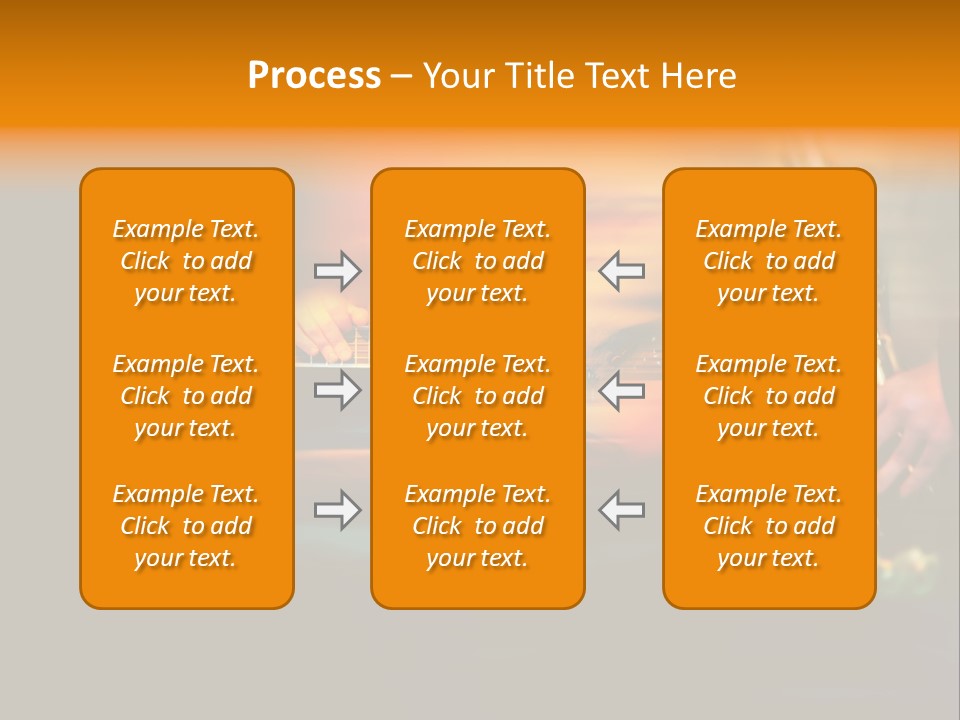 Process – Your Title Text Here

Example Text. Click to add your text.

Example Text. Click to add your text.

Example Text. Click to add your text.

Example Text. Click to add your text.

Example Text. Click to add your text.

Example Text. Click to add your text.

Example Text. Click to add your text.

Example Text. Click to add your text.

Example Text. Click to add your text.